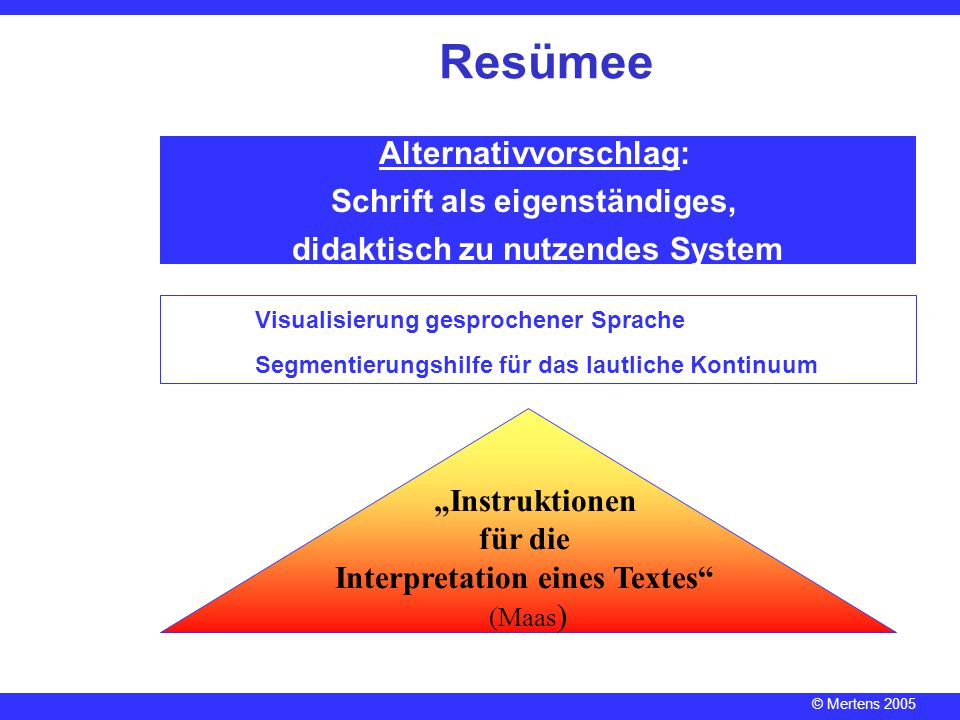 Resümee

Alternativvorschlag:
Schrift als eigenständiges,
didaktisch zu nutzendes System

Visualisierung gesprochener Sprache
Segmentierungshilfe für das lautliche Kontinuum

„Instruktionen
für die
Interpretation eines Textes“
(Maas)

© Mertens 2005